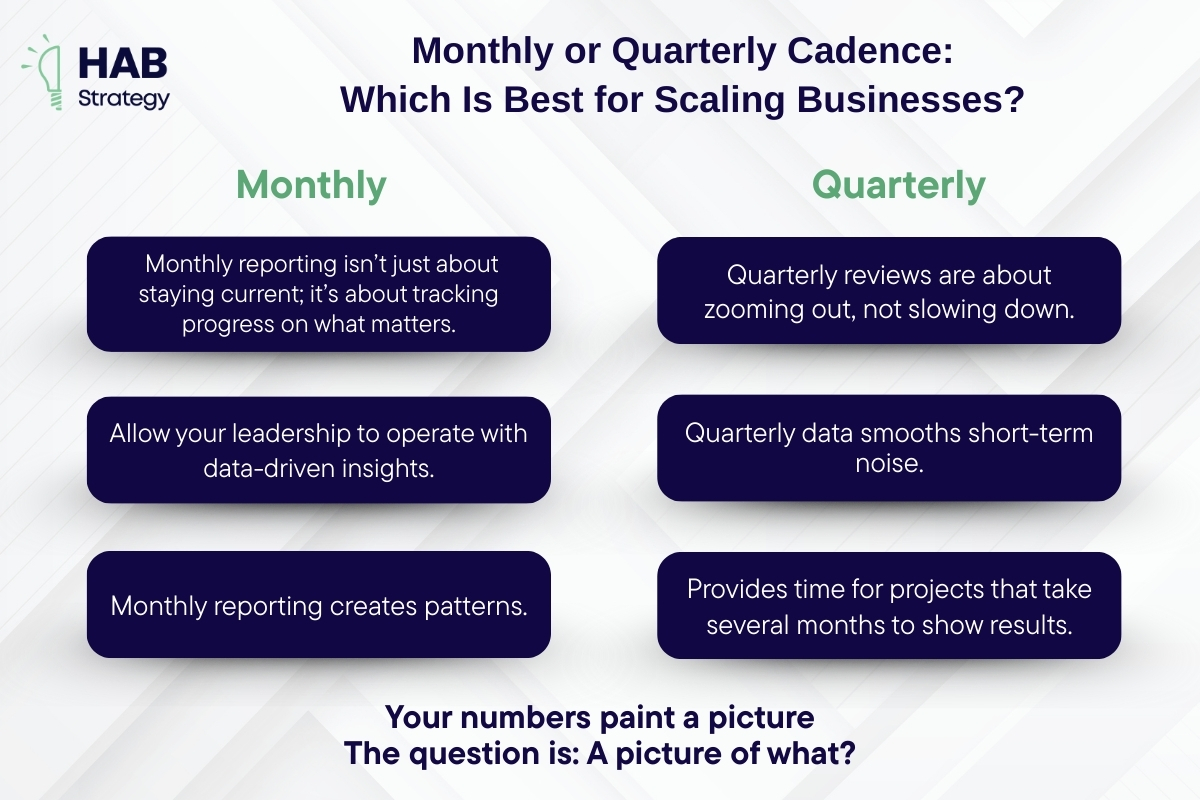 HAB
Strategy

Monthly or Quarterly Cadence:
Which Is Best for Scaling Businesses?

Monthly

Monthly reporting isn't just about staying current; it's about tracking progress on what matters.

Allow your leadership to operate with data-driven insights.

Monthly reporting creates patterns.

Quarterly

Quarterly reviews are about zooming out, not slowing down.

Quarterly data smooths short-term noise.

Provides time for projects that take several months to show results.

Your numbers paint a picture
The question is: A picture of what?